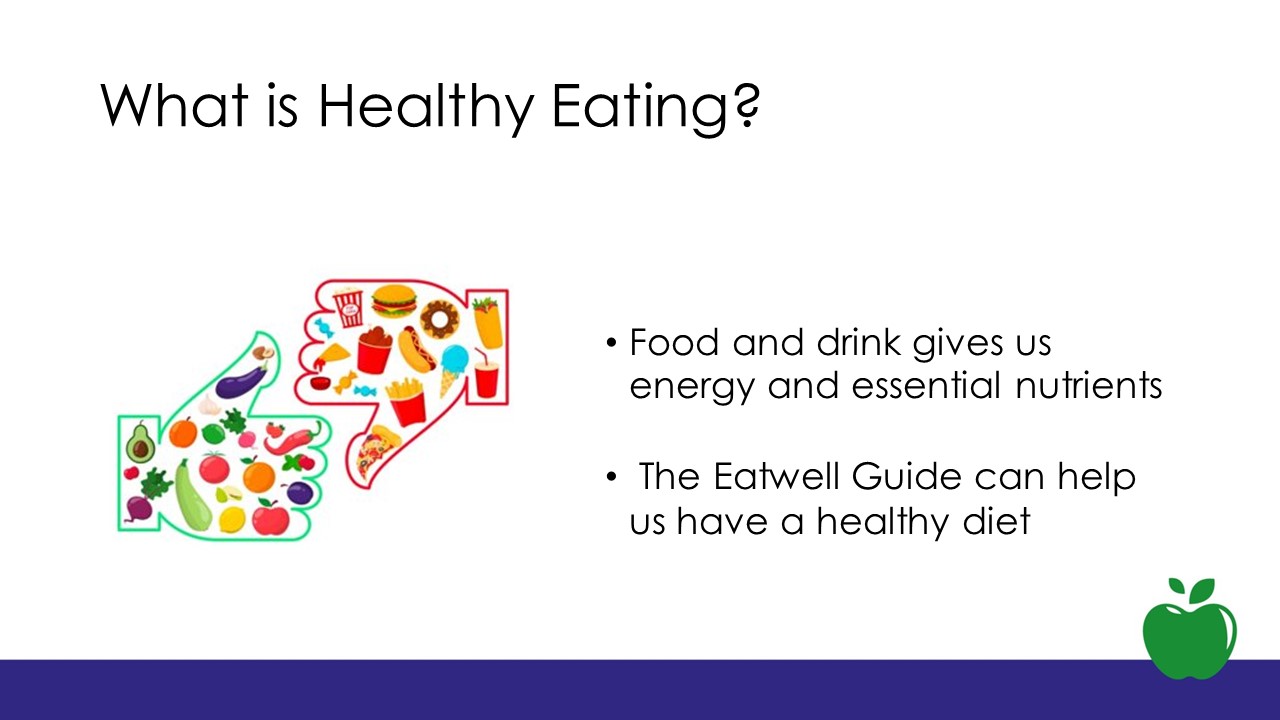 What is Healthy Eating?

• Food and drink gives us energy and essential nutrients

• The Eatwell Guide can help us have a healthy diet